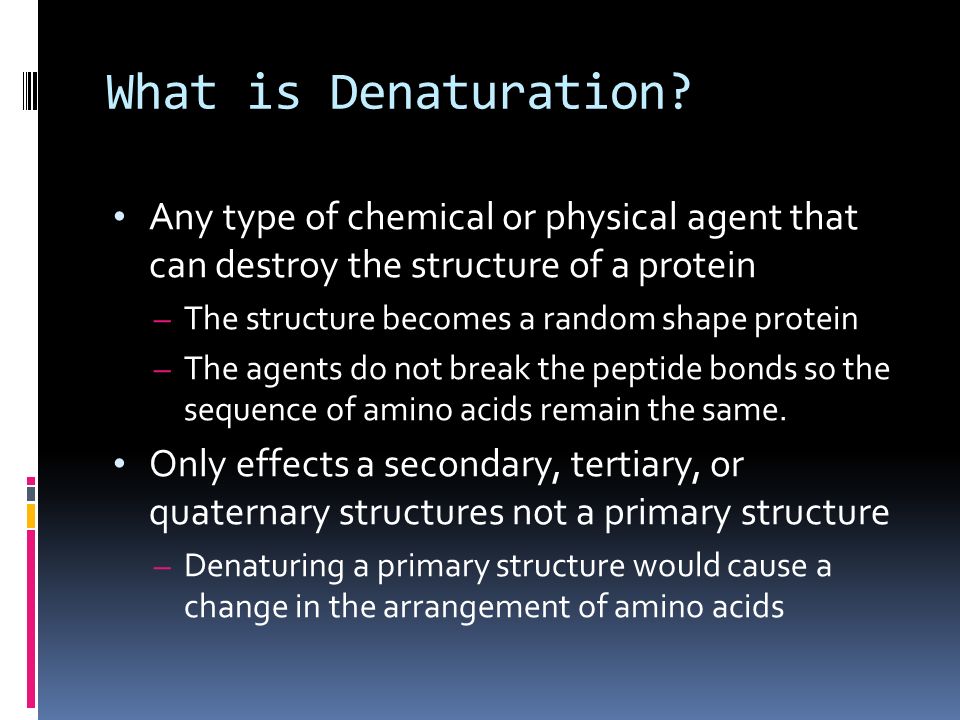 What is Denaturation?

• Any type of chemical or physical agent that can destroy the structure of a protein
– The structure becomes a random shape protein
– The agents do not break the peptide bonds so the sequence of amino acids remain the same.

• Only effects a secondary, tertiary, or quaternary structures not a primary structure
– Denaturing a primary structure would cause a change in the arrangement of amino acids